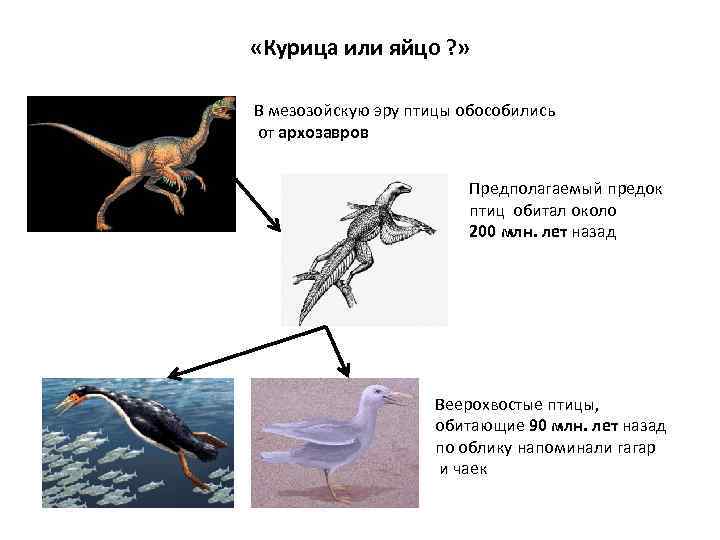 «Курица или яйцо ?»

В мезозойскую эру птицы обособились от архозавров

Предполагаемый предок птиц обитал около 200 млн. лет назад

Веерохвостые птицы, обитающие 90 млн. лет назад по облику напоминали гагар и чаек